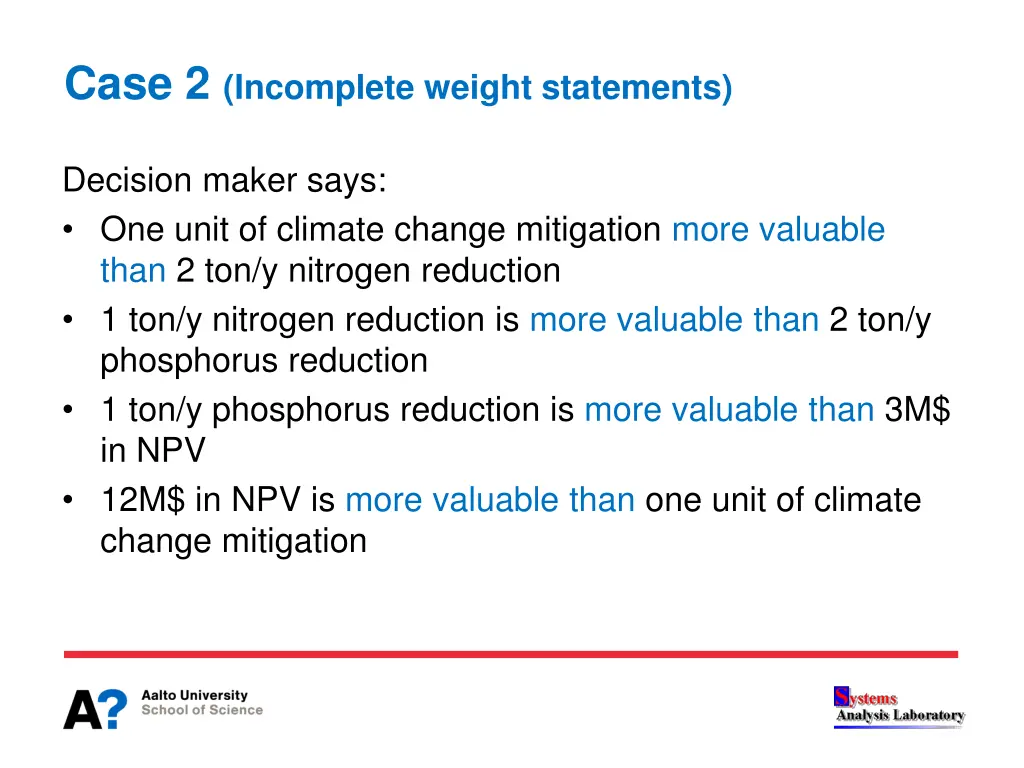 Case 2 (Incomplete weight statements)

Decision maker says:

• One unit of climate change mitigation more valuable than 2 ton/y nitrogen reduction
• 1 ton/y nitrogen reduction is more valuable than 2 ton/y phosphorus reduction
• 1 ton/y phosphorus reduction is more valuable than 3M\$ in NPV
• 12M\$ in NPV is more valuable than one unit of climate change mitigation

A? Aalto University School of Science

Systems Analysis Laboratory